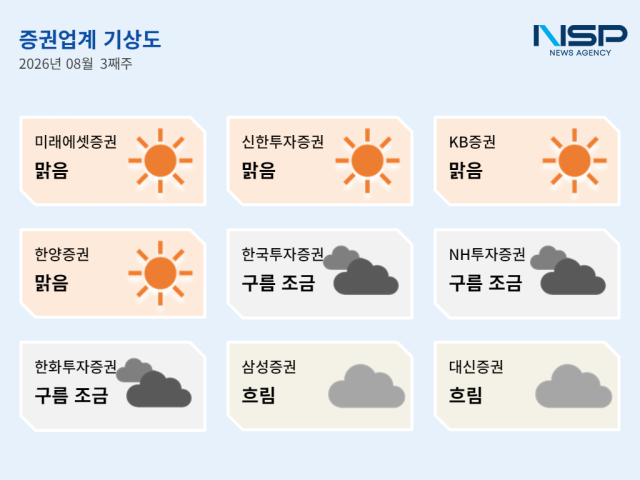 증권업계 기상도
2026년 08월 3째주

NSP
NEWS AGENCY

미래에셋증권
맑음

신한투자증권
맑음

KB증권
맑음

한양증권
맑음

한국투자증권
구름 조금

NH투자증권
구름 조금

한화투자증권
구름 조금

삼성증권
흐림

대신증권
흐림